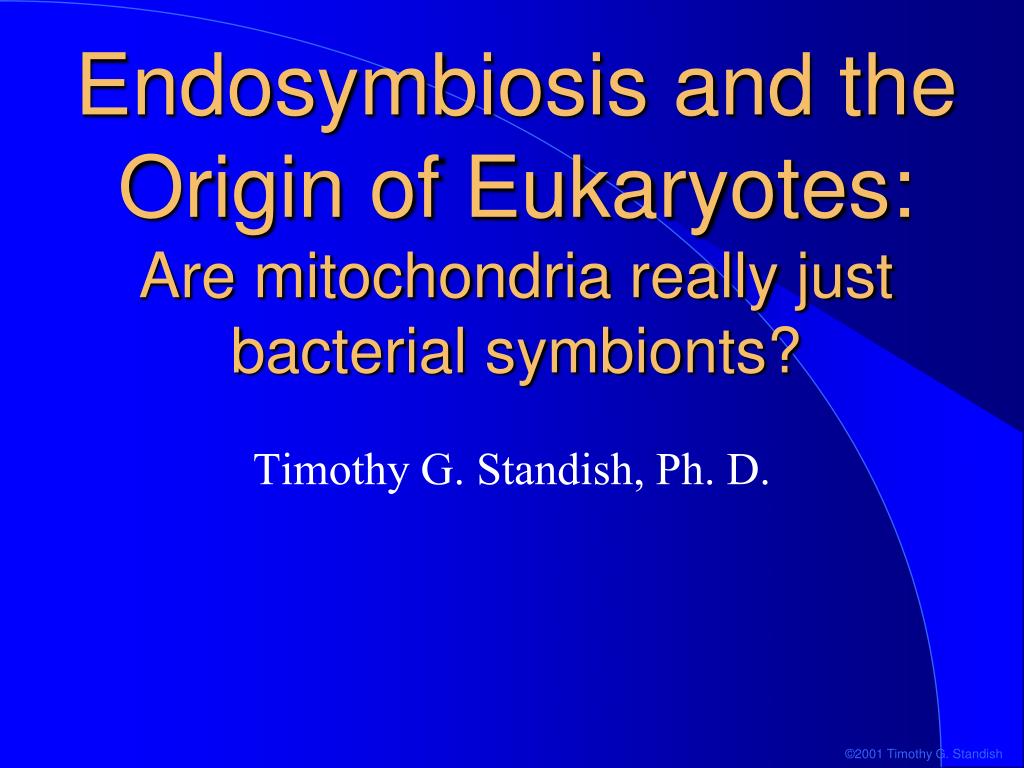 Endosymbiosis and the Origin of Eukaryotes:
Are mitochondria really just bacterial symbionts?

Timothy G. Standish, Ph. D.

©2001 Timothy G. Standish